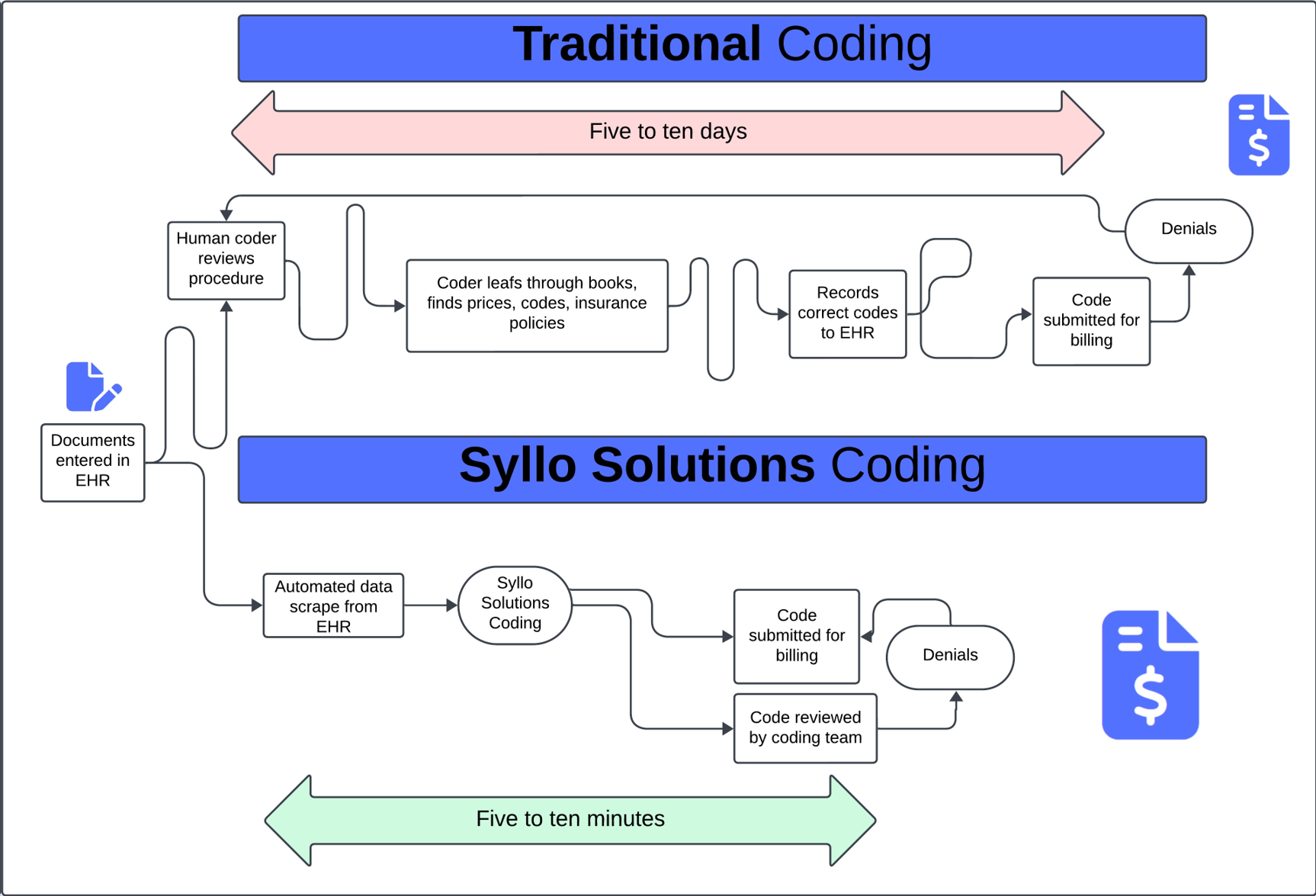 Traditional Coding

Five to ten days

Human coder reviews procedure

Coder leafs through books, finds prices, codes, insurance policies

Records correct codes to EHR

Code submitted for billing

Denials

Documents entered in EHR

Syllo Solutions Coding

Automated data scrape from EHR

Syllo Solutions Coding

Code submitted for billing

Denials

Code reviewed by coding team

Five to ten minutes